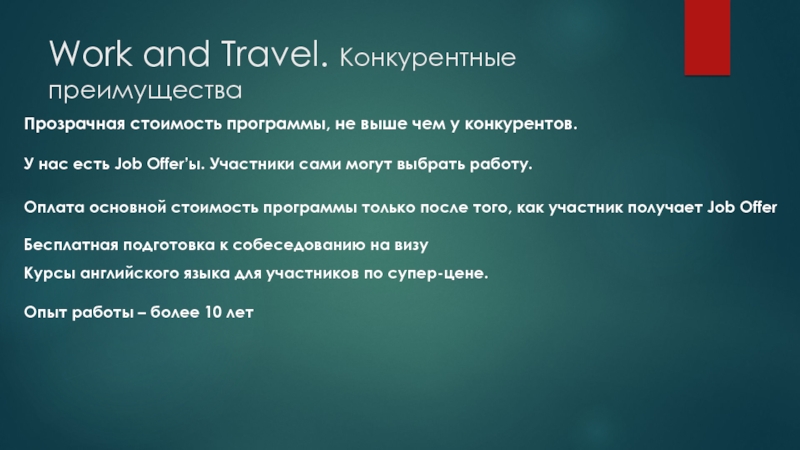 Work and Travel. Конкурентные преимущества

Прозрачная стоимость программы, не выше чем у конкурентов.

У нас есть Job Offer'ы. Участники сами могут выбрать работу.

Оплата основной стоимость программы только после того, как участник получает Job Offer

Бесплатная подготовка к собеседованию на визу

Курсы английского языка для участников по супер-цене.

Опыт работы – более 10 лет